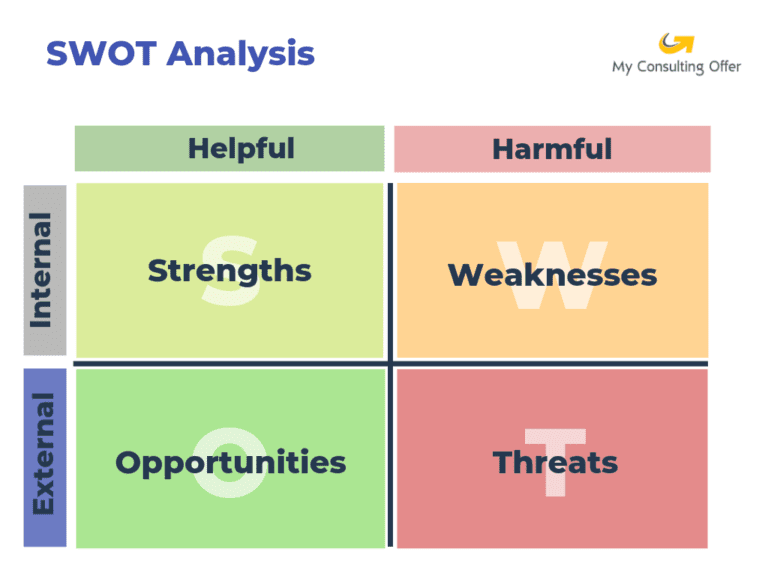 SWOT Analysis

My Consulting Offer

| | Helpful | Harmful |
|---|---|---|
| Internal | S Strengths | W Weaknesses |
| External | O Opportunities | T Threats |